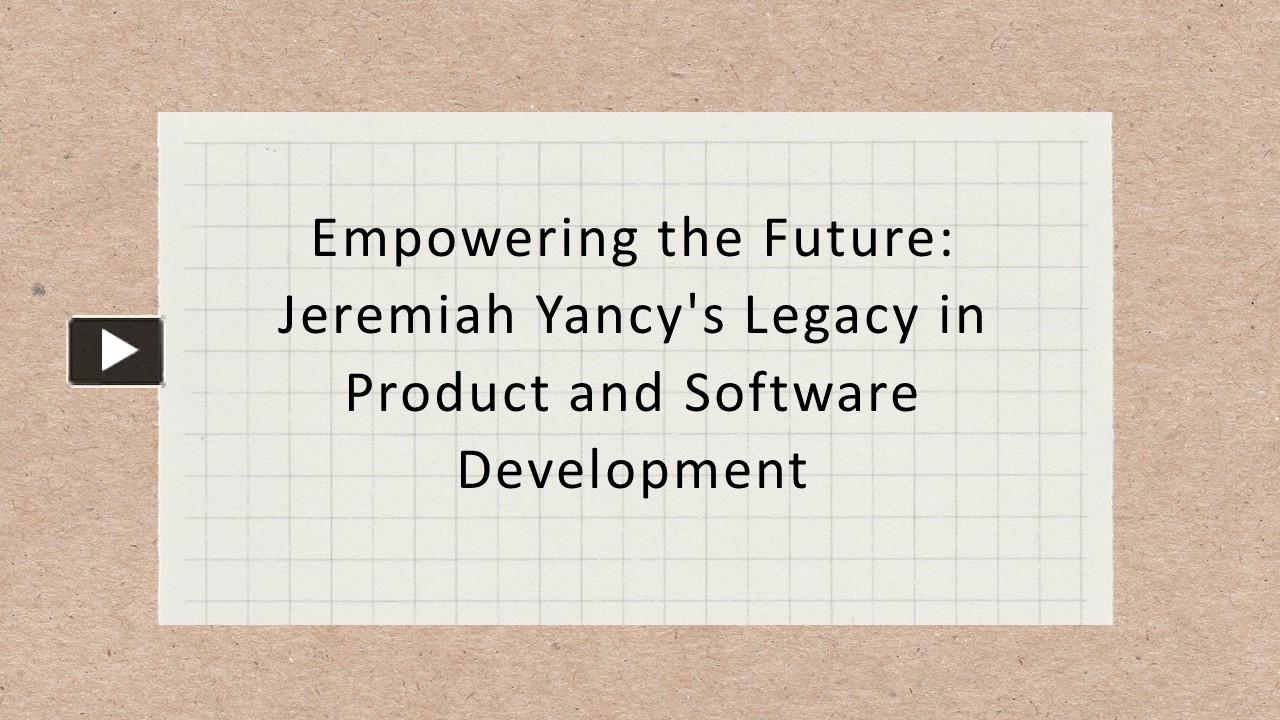 Empowering the Future: Jeremiah Yancy's Legacy in Product and Software Development